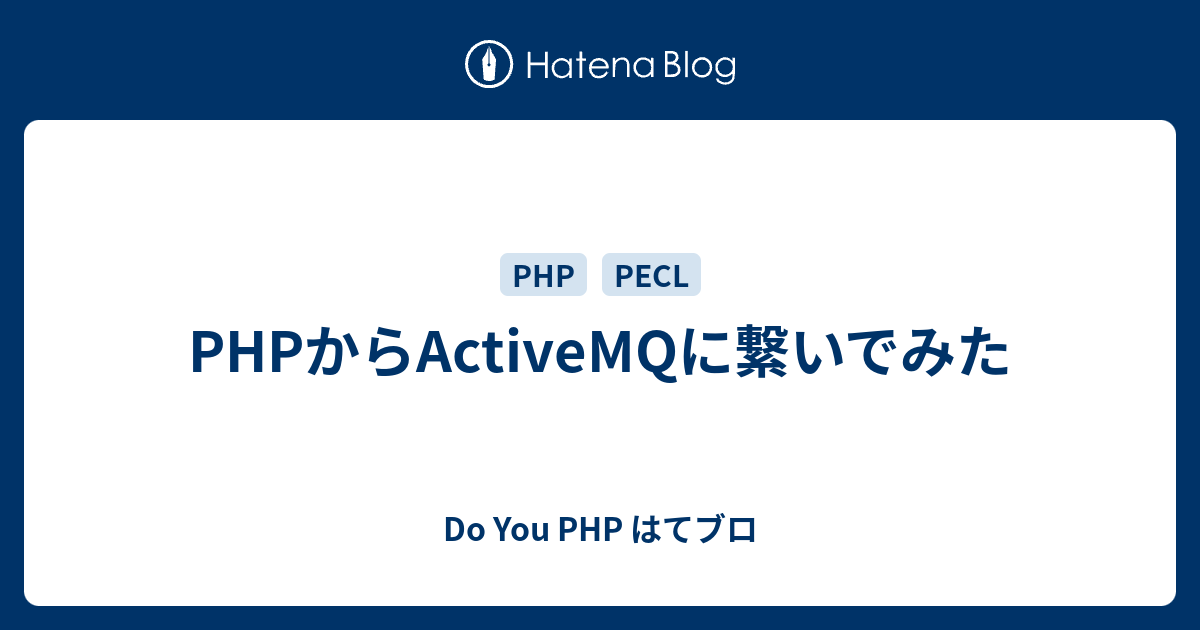 Hatena Blog

PHP PECL

PHPからActiveMQに繋いでみた

Do You PHP はてブロ